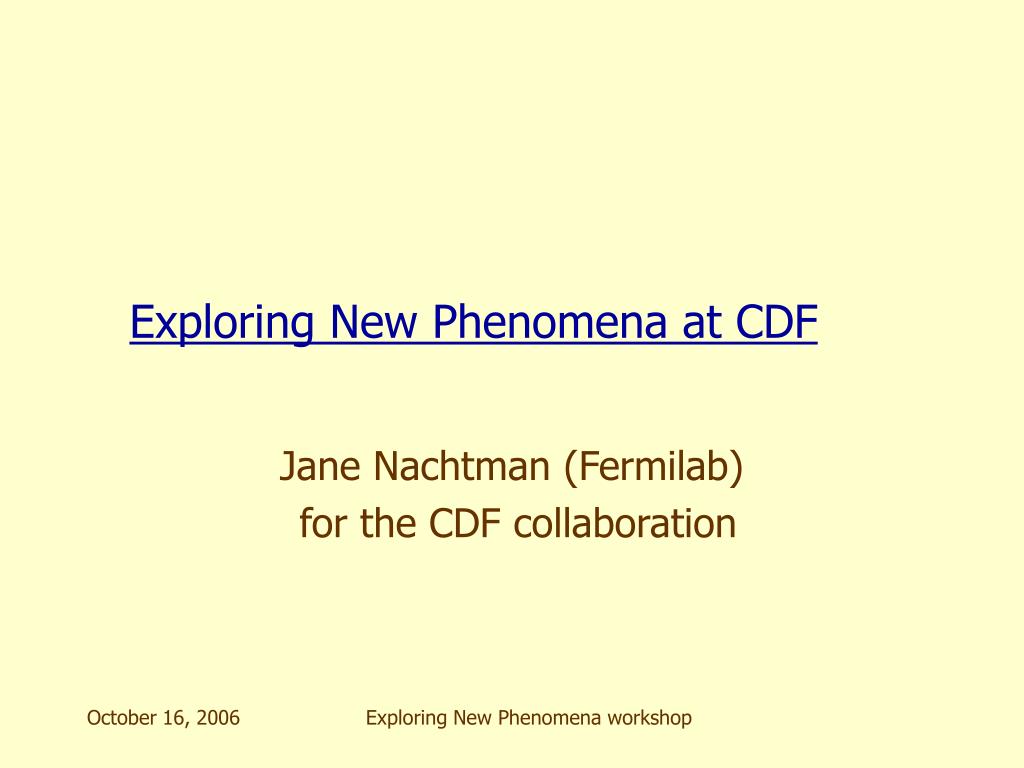 Exploring New Phenomena at CDF

Jane Nachtman (Fermilab)
for the CDF collaboration

October 16, 2006

Exploring New Phenomena workshop